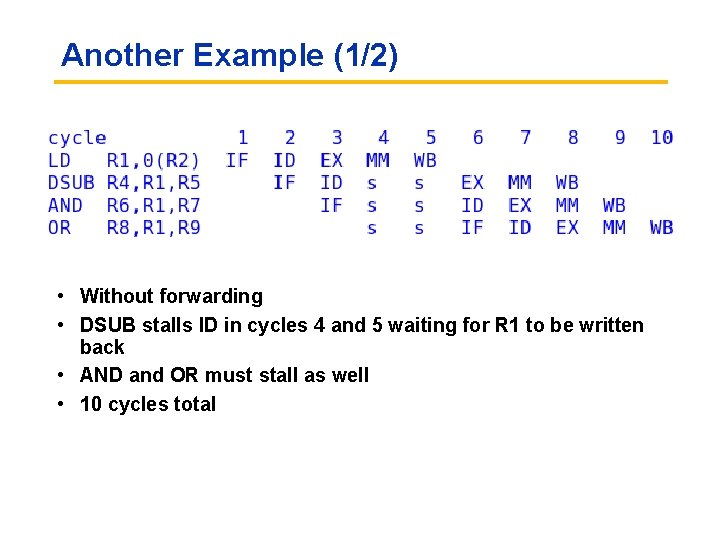 Another Example (1/2)

| cycle | 1 | 2 | 3 | 4 | 5 | 6 | 7 | 8 | 9 | 10 |
|---|---|---|---|---|---|---|---|---|---|---|
| LD R1,0(R2) | IF | ID | EX | MM | WB | | | | | |
| DSUB R4,R1,R5 | | IF | ID | s | s | EX | MM | WB | | |
| AND R6,R1,R7 | | | IF | s | s | ID | EX | MM | WB | |
| OR R8,R1,R9 | | | | s | s | IF | ID | EX | MM | WB |

• Without forwarding
• DSUB stalls ID in cycles 4 and 5 waiting for R1 to be written back
• AND and OR must stall as well
• 10 cycles total